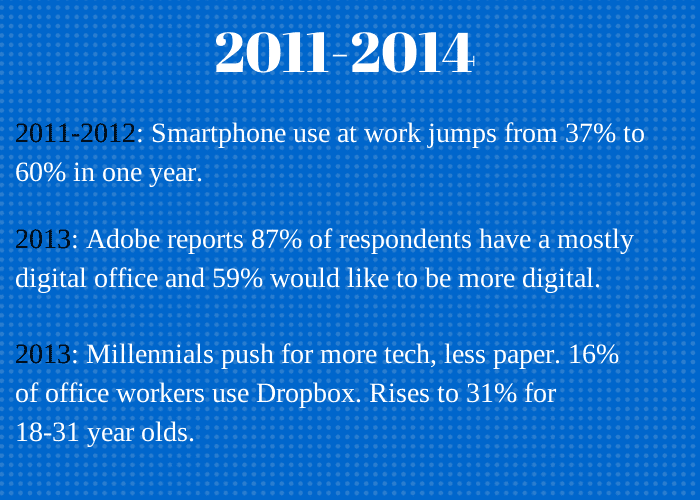 2011-2014

2011-2012: Smartphone use at work jumps from 37% to 60% in one year.

2013: Adobe reports 87% of respondents have a mostly digital office and 59% would like to be more digital.

2013: Millennials push for more tech, less paper. 16% of office workers use Dropbox. Rises to 31% for 18-31 year olds.